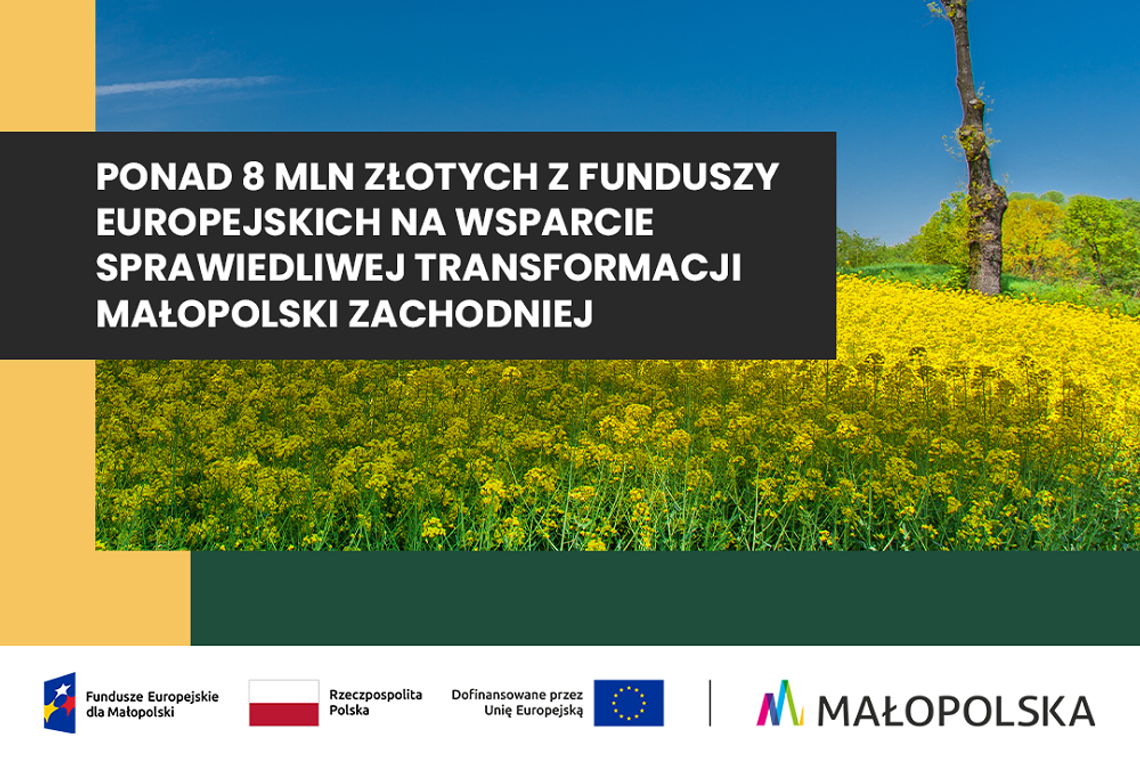 PONAD 8 MLN ZŁOTYCH Z FUNDUSZY EUROPEJSKICH NA WSPARCIE SPRAWIEDLIWEJ TRANSFORMACJI MAŁOPOLSKI ZACHODNIEJ

Fundusze Europejskie dla Małopolski

Rzeczpospolita Polska

Dofinansowane przez Unię Europejską

MAŁOPOLSKA